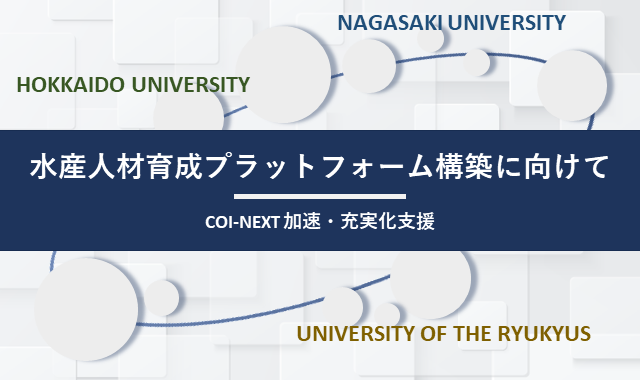 NAGASAKI UNIVERSITY

HOKKAIDO UNIVERSITY

水産人材育成プラットフォーム構築に向けて

COI-NEXT 加速・充実化支援

UNIVERSITY OF THE RYUKYUS